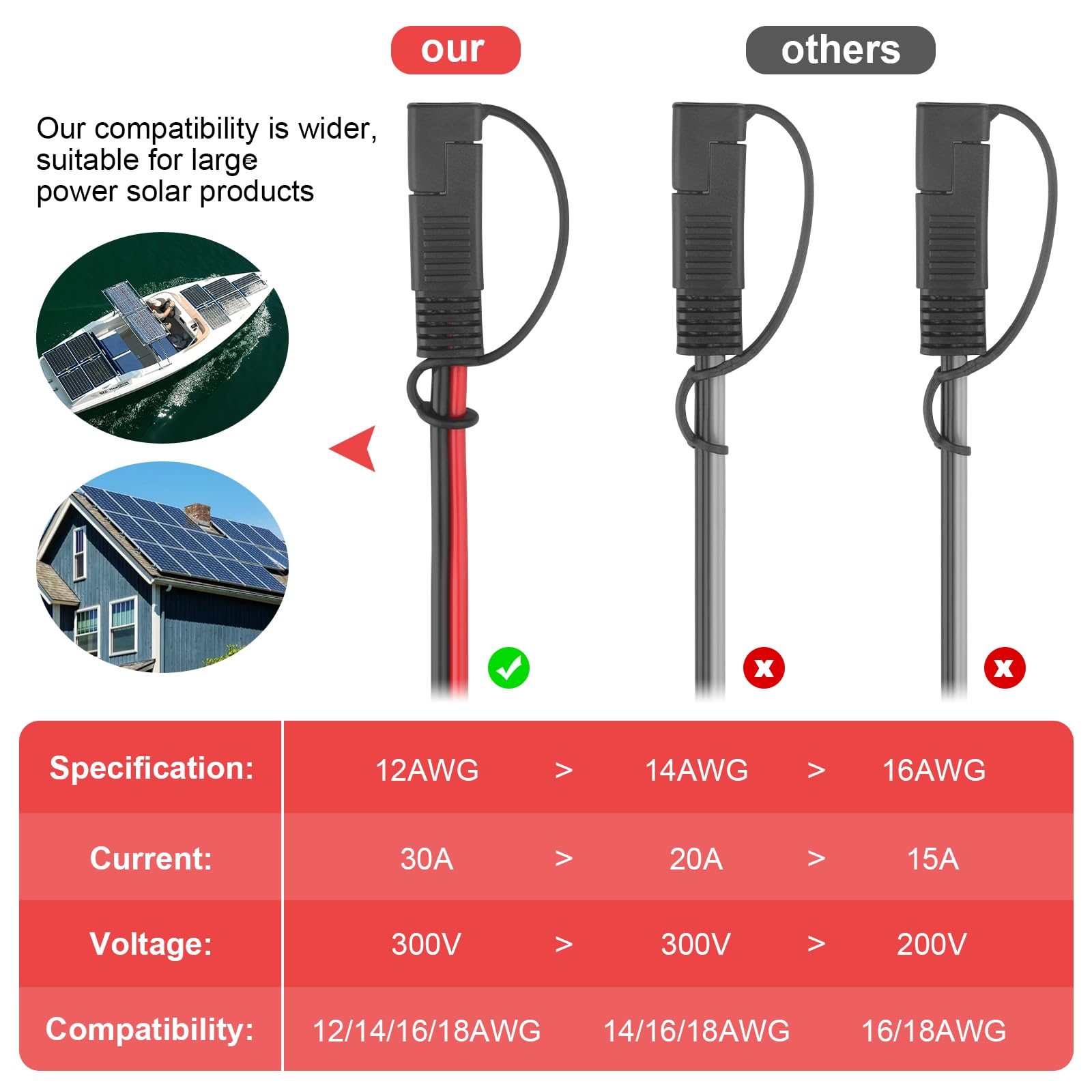 our

others

Our compatibility is wider, suitable for large power solar products

| Specification: | 12AWG | > | 14AWG | > | 16AWG |
|---|---|---|---|---|---|
| Current: | 30A | > | 20A | > | 15A |
| Voltage: | 300V | > | 300V | > | 200V |
| Compatibility: | 12/14/16/18AWG | | 14/16/18AWG | | 16/18AWG |